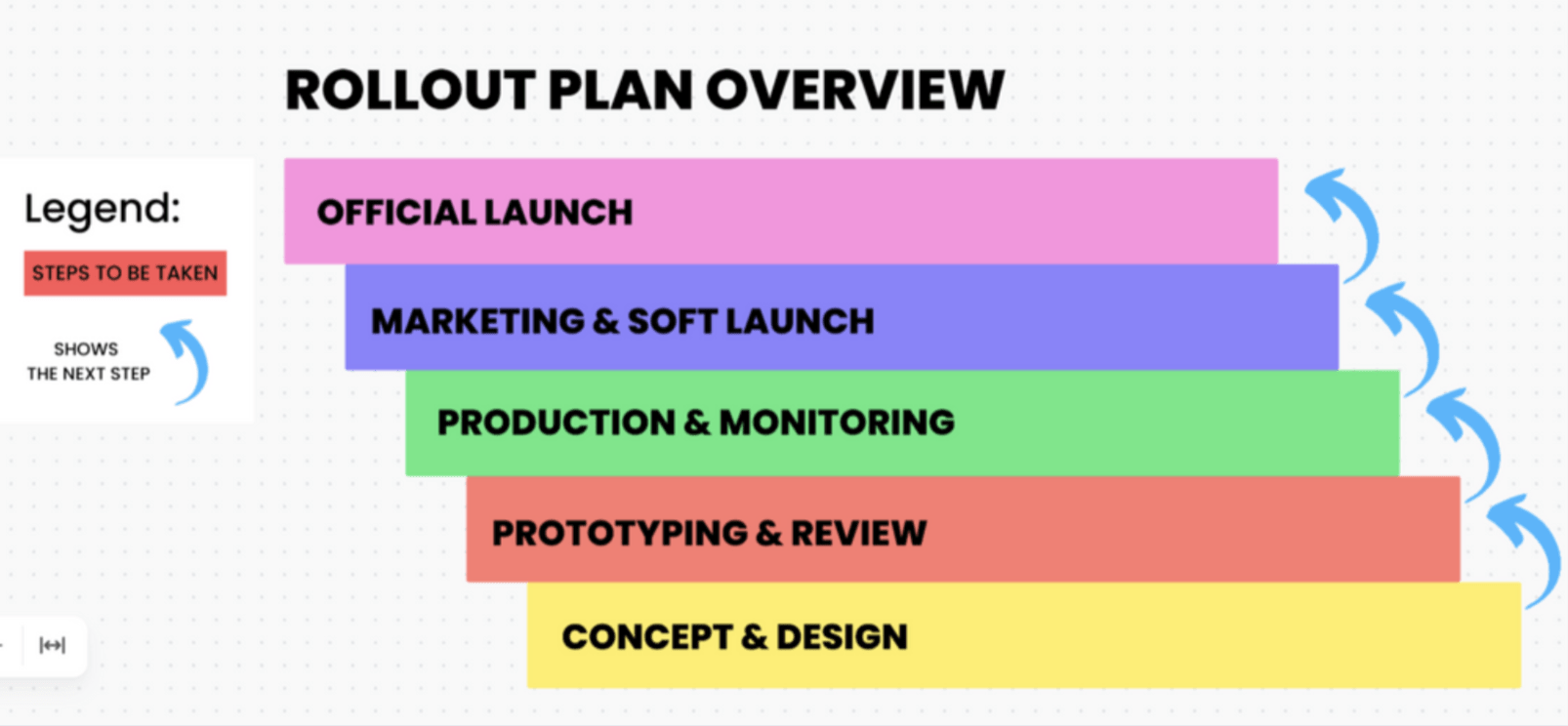 ROLLOUT PLAN OVERVIEW

Legend:

STEPS TO BE TAKEN

SHOWS THE NEXT STEP

OFFICIAL LAUNCH

MARKETING & SOFT LAUNCH

PRODUCTION & MONITORING

PROTOTYPING & REVIEW

CONCEPT & DESIGN